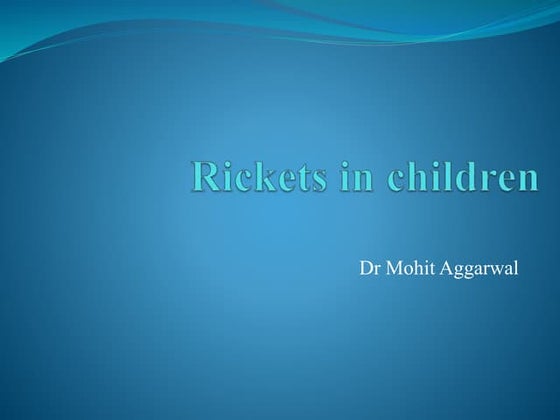 Rickets in children

Dr Mohit Aggarwal